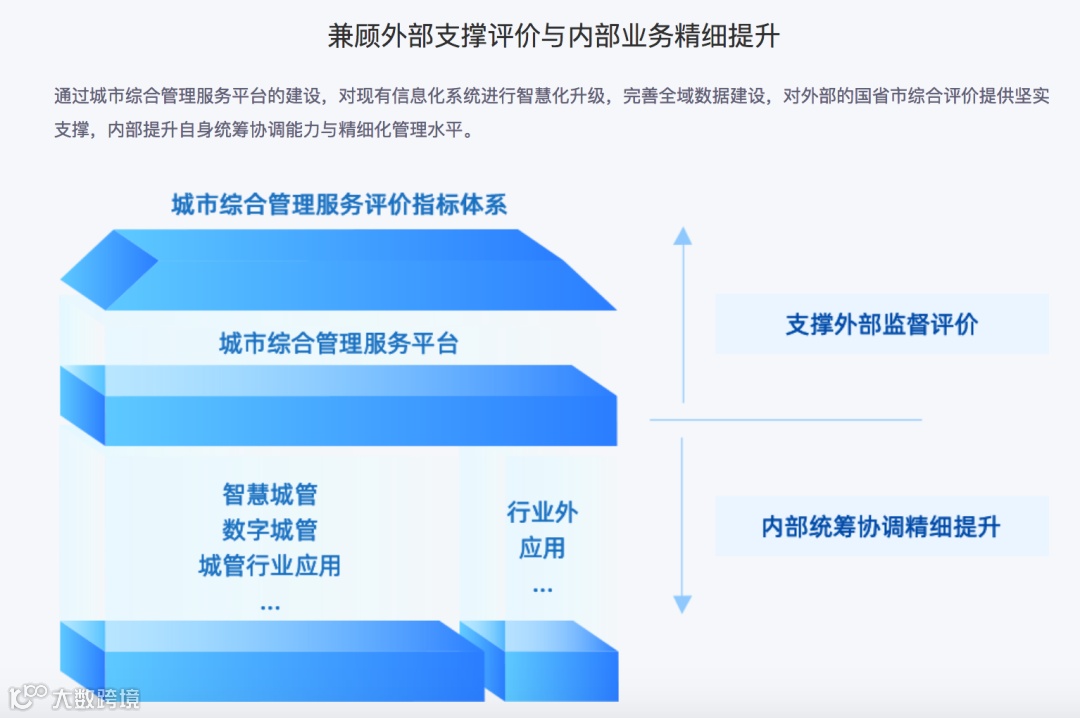 兼顾外部支撑评价与内部业务精细提升

通过城市综合管理服务平台的建设，对现有信息化系统进行智慧化升级，完善全域数据建设，对外部的国省市综合评价提供坚实支撑，内部提升自身统筹协调能力与精细化管理水平。

城市综合管理服务评价指标体系

城市综合管理服务平台

智慧城管
数字城管
城管行业应用
...

行业外
应用
...

支撑外部监督评价

内部统筹协调精细提升

大数跨境